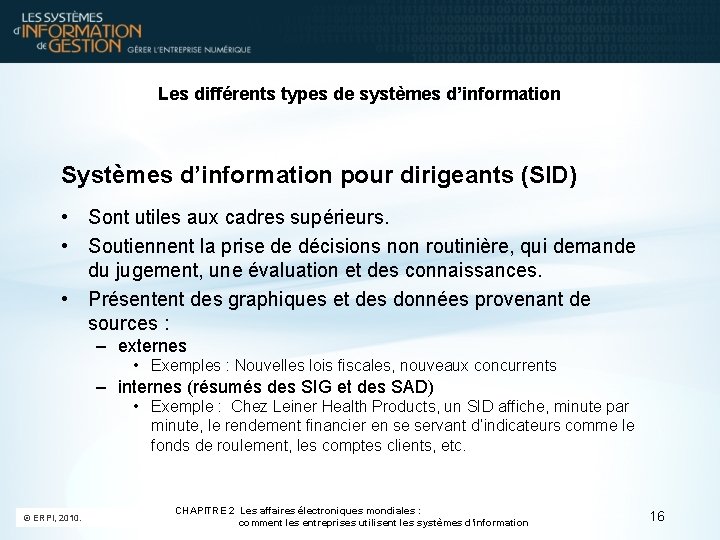 LES SYSTÈMES d'INFORMATION de GESTION GÉRER L'ENTREPRISE NUMÉRIQUE

Les différents types de systèmes d'information

Systèmes d'information pour dirigeants (SID)

• Sont utiles aux cadres supérieurs.
• Soutiennent la prise de décisions non routinière, qui demande du jugement, une évaluation et des connaissances.
• Présentent des graphiques et des données provenant de sources :
– externes
• Exemples : Nouvelles lois fiscales, nouveaux concurrents
– internes (résumés des SIG et des SAD)
• Exemple : Chez Leiner Health Products, un SID affiche, minute par minute, le rendement financier en se servant d'indicateurs comme le fonds de roulement, les comptes clients, etc.

© ERPI, 2010.

CHAPITRE 2 Les affaires électroniques mondiales : comment les entreprises utilisent les systèmes d'information

16